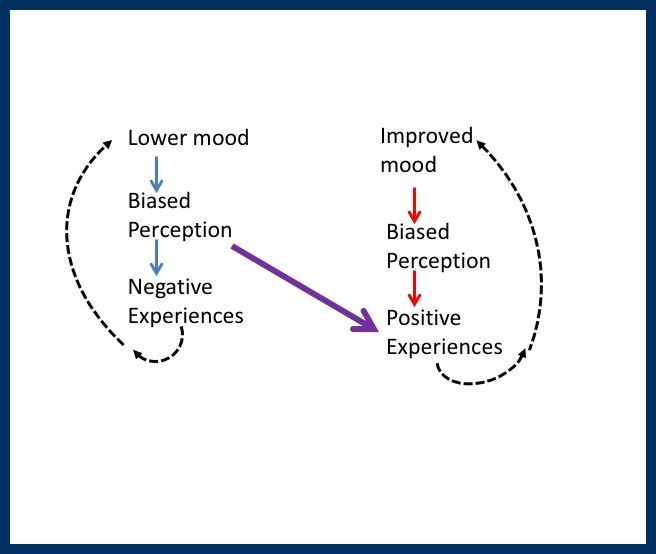 Lower mood

Biased Perception

Negative Experiences

Improved mood

Biased Perception

Positive Experiences